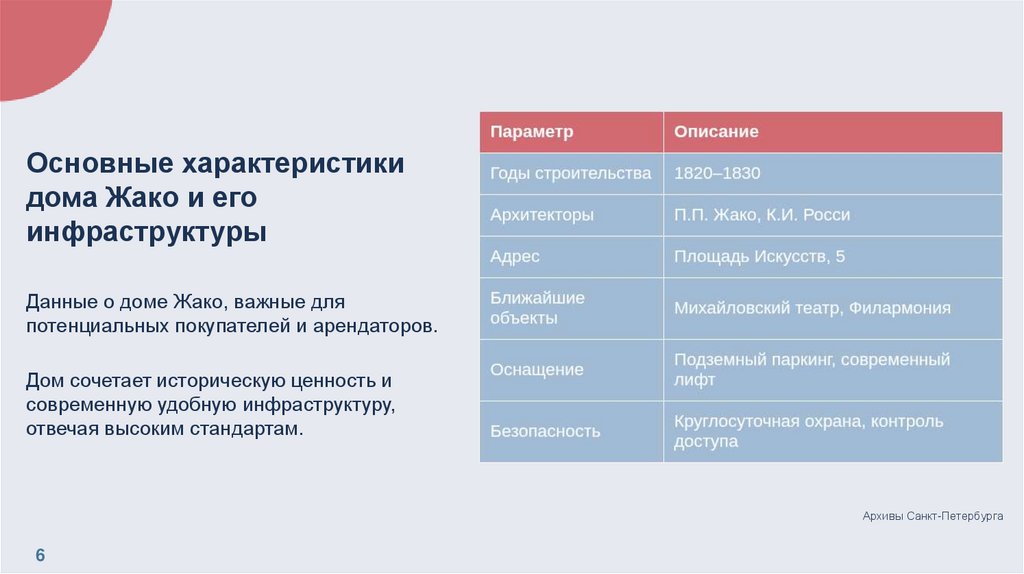 Основные характеристики дома Жако и его инфраструктуры

Данные о доме Жако, важные для потенциальных покупателей и арендаторов.

Дом сочетает историческую ценность и современную удобную инфраструктуру, отвечая высоким стандартам.

| Параметр | Описание |
|---|---|
| Годы строительства | 1820–1830 |
| Архитекторы | П.П. Жако, К.И. Росси |
| Адрес | Площадь Искусств, 5 |
| Ближайшие объекты | Михайловский театр, Филармония |
| Оснащение | Подземный паркинг, современный лифт |
| Безопасность | Круглосуточная охрана, контроль доступа |

Архивы Санкт-Петербурга

6